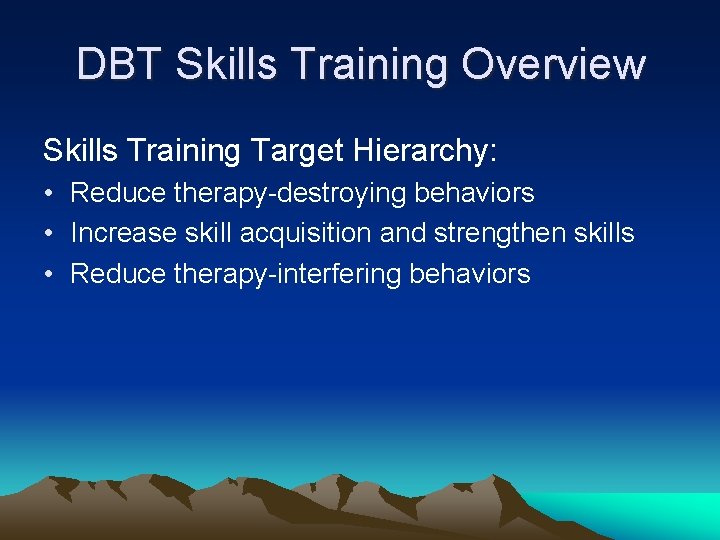 DBT Skills Training Overview

Skills Training Target Hierarchy:

• Reduce therapy-destroying behaviors
• Increase skill acquisition and strengthen skills
• Reduce therapy-interfering behaviors